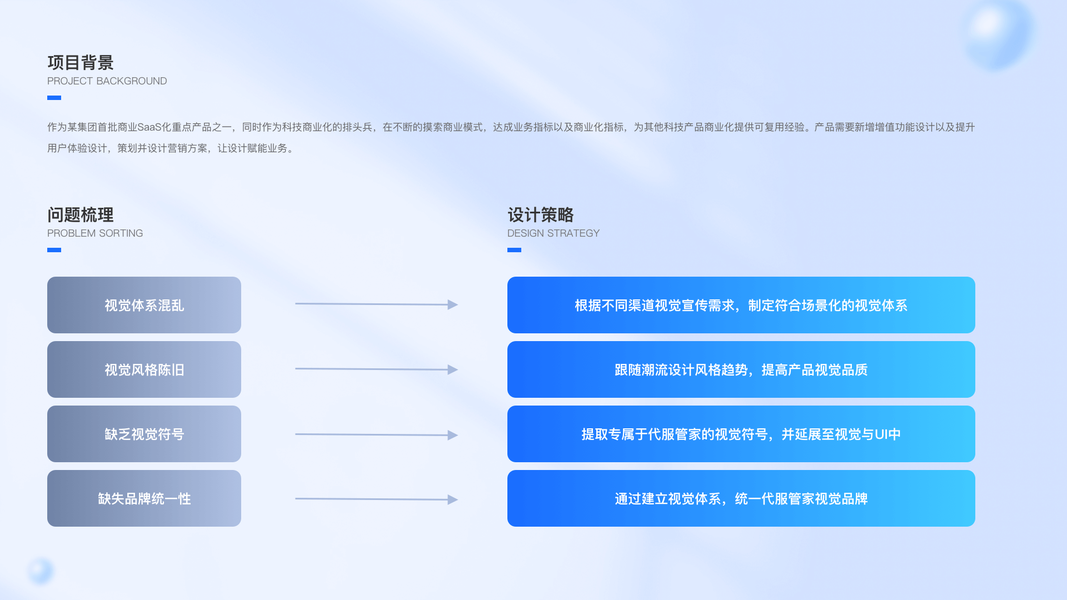 项目背景
PROJECT BACKGROUND

作为某集团首批商业SaaS化重点产品之一，同时作为科技商业化的排头兵，在不断的摸索商业模式，达成业务指标以及商业化指标，为其他科技产品商业化提供可复用经验。产品需要新增增值功能设计以及提升用户体验设计，策划并设计营销方案，让设计赋能业务。

问题梳理
PROBLEM SORTING

视觉体系混乱

视觉风格陈旧

缺乏视觉符号

缺失品牌统一性

设计策略
DESIGN STRATEGY

根据不同渠道视觉宣传需求，制定符合场景化的视觉体系

跟随潮流设计风格趋势，提高产品视觉品质

提取专属于代服管家的视觉符号，并延展至视觉与UI中

通过建立视觉体系，统一代服管家视觉品牌